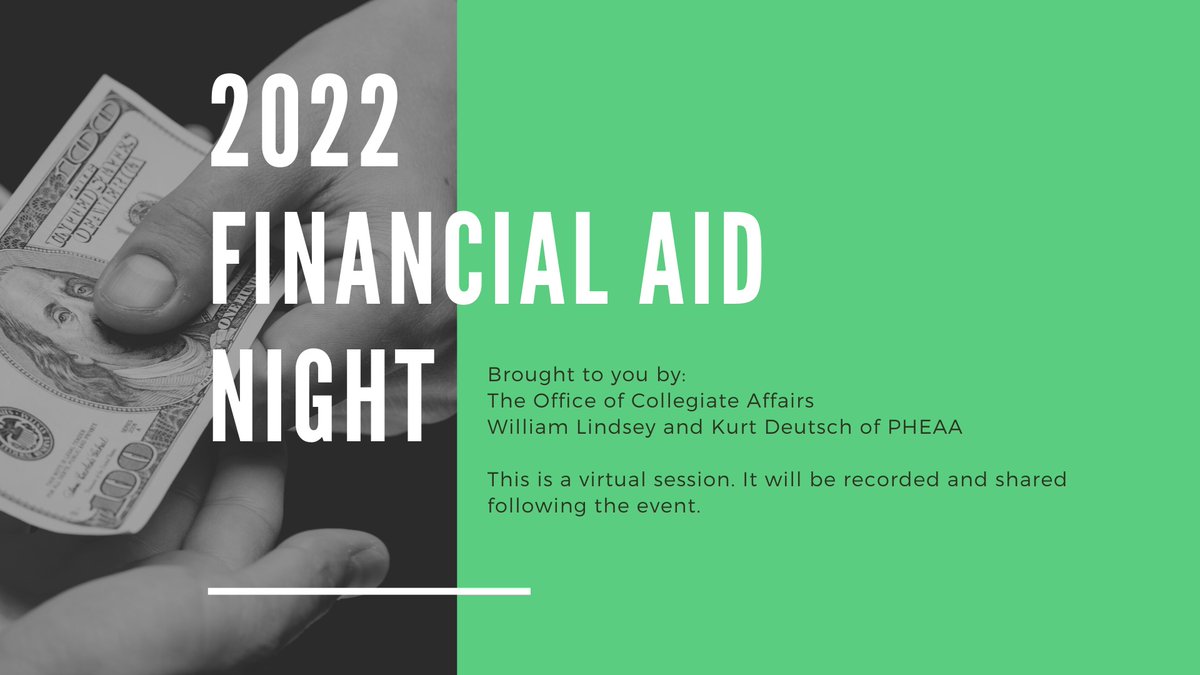 2022 FINANCIAL AID NIGHT

Brought to you by:
The Office of Collegiate Affairs
William Lindsey and Kurt Deutsch of PHEAA

This is a virtual session. It will be recorded and shared following the event.